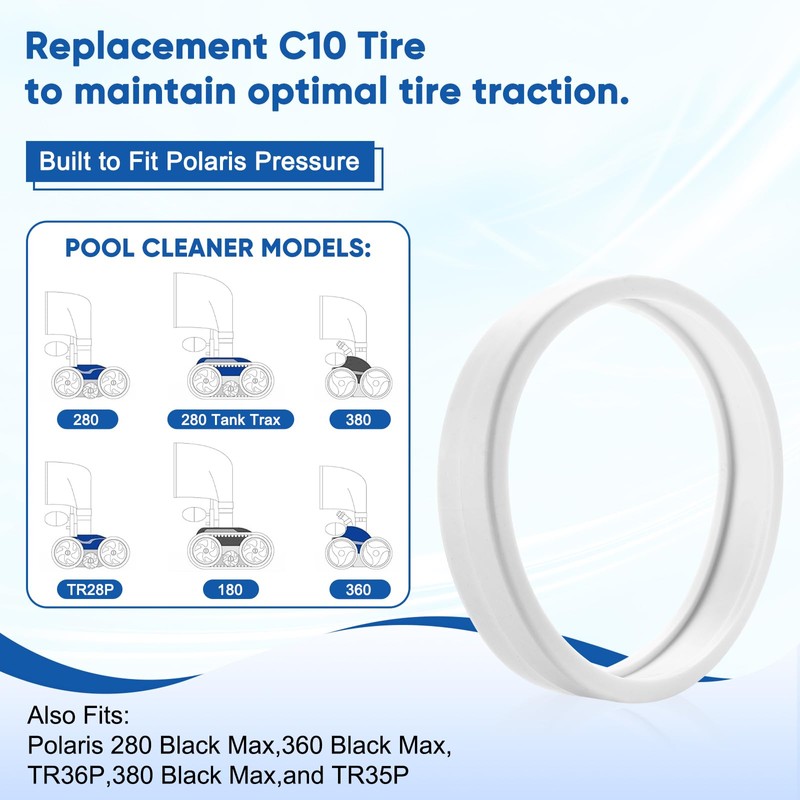 Replacement C10 Tire to maintain optimal tire traction.

Built to Fit Polaris Pressure

POOL CLEANER MODELS:

280

280 Tank Trax

380

TR28P

180

360

Also Fits:
Polaris 280 Black Max,360 Black Max,
TR36P,380 Black Max,and TR35P